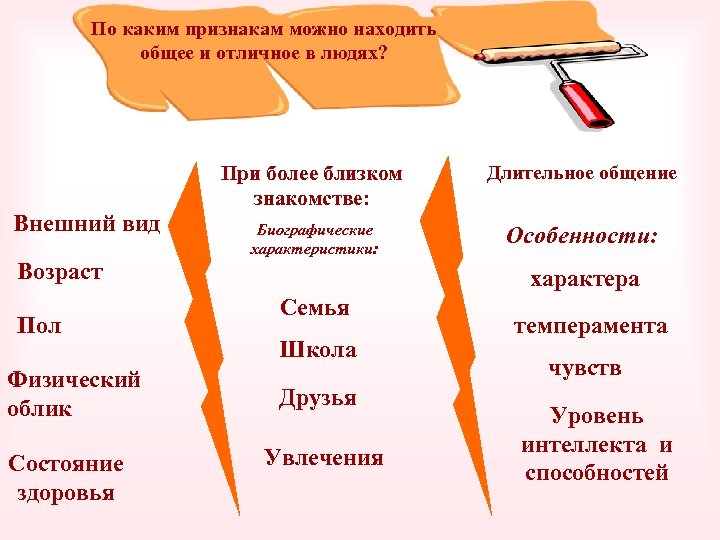 По каким признакам можно находить общее и отличное в людях?

Внешний вид

Возраст

Пол

Физический облик

Состояние здоровья

При более близком знакомстве:

Биографические характеристики:

Семья

Школа

Друзья

Увлечения

Длительное общение

Особенности:

характера

темперамента

чувств

Уровень интеллекта и способностей